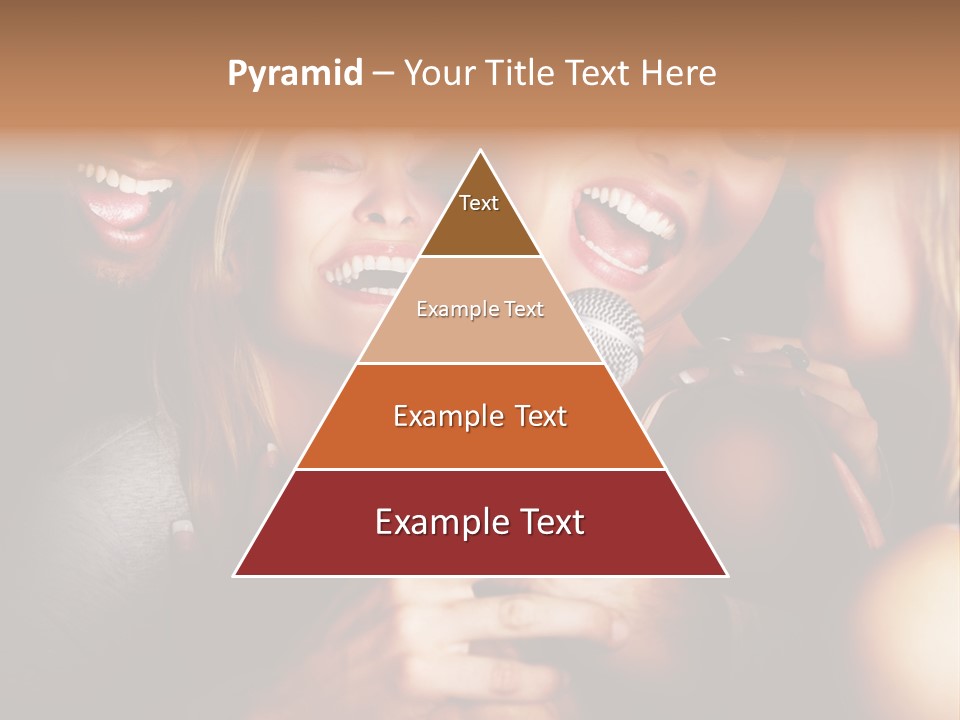 Pyramid – Your Title Text Here

Text

Example Text

Example Text

Example Text